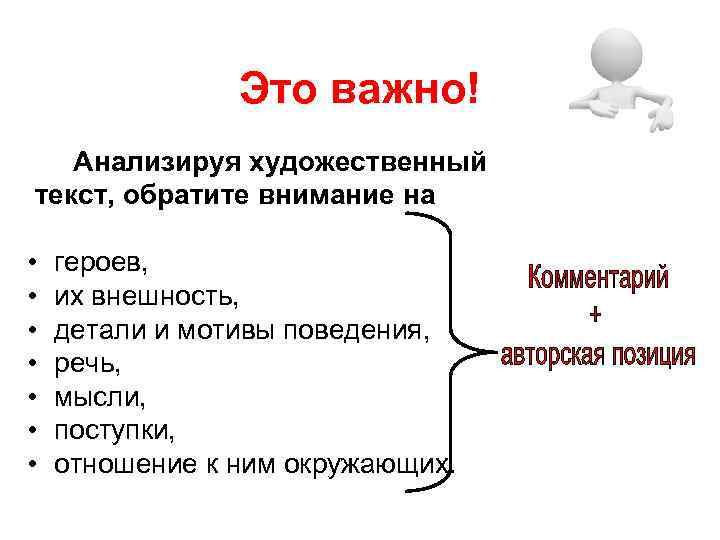 Это важно!

Анализируя художественный текст, обратите внимание на

• героев,
• их внешность,
• детали и мотивы поведения,
• речь,
• мысли,
• поступки,
• отношение к ним окружающих.

Комментарий
+
авторская позиция